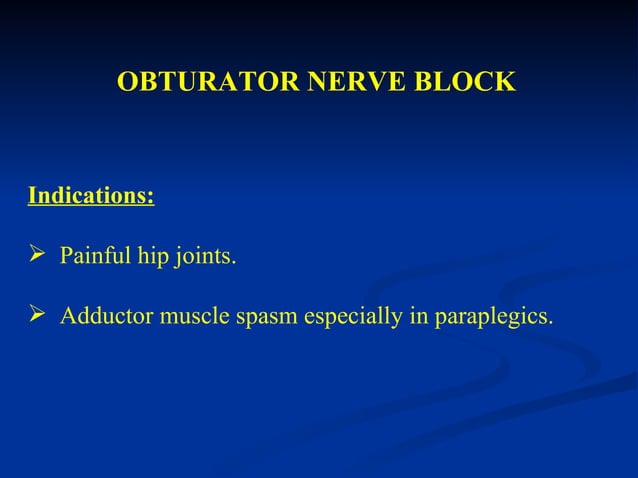 OBTURATOR NERVE BLOCK

Indications:

➢ Painful hip joints.

➢ Adductor muscle spasm especially in paraplegics.